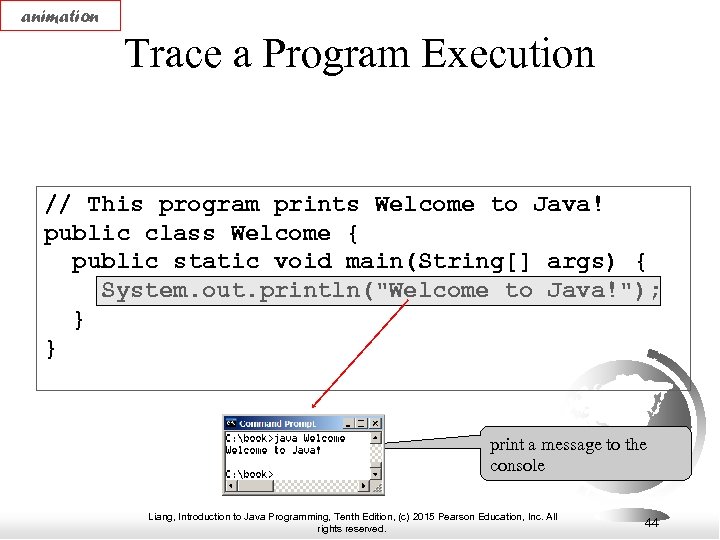 animation

Trace a Program Execution

// This program prints Welcome to Java!
public class Welcome {
  public static void main(String[] args) {
    System.out.println("Welcome to Java!");
  }
}

Command Prompt
C:\book>java Welcome
Welcome to Java!

C:\book>

print a message to the console

Liang, Introduction to Java Programming, Tenth Edition, (c) 2015 Pearson Education, Inc. All rights reserved.

44